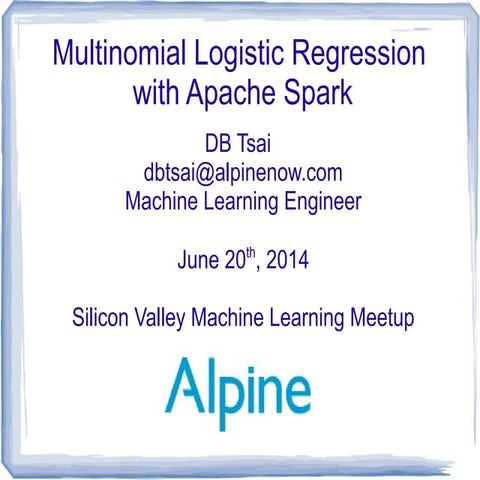 Multinomial Logistic Regression with Apache Spark

DB Tsai
dbtsai@alpinenow.com
Machine Learning Engineer

June 20$^{th}$, 2014

Silicon Valley Machine Learning Meetup

Alpine